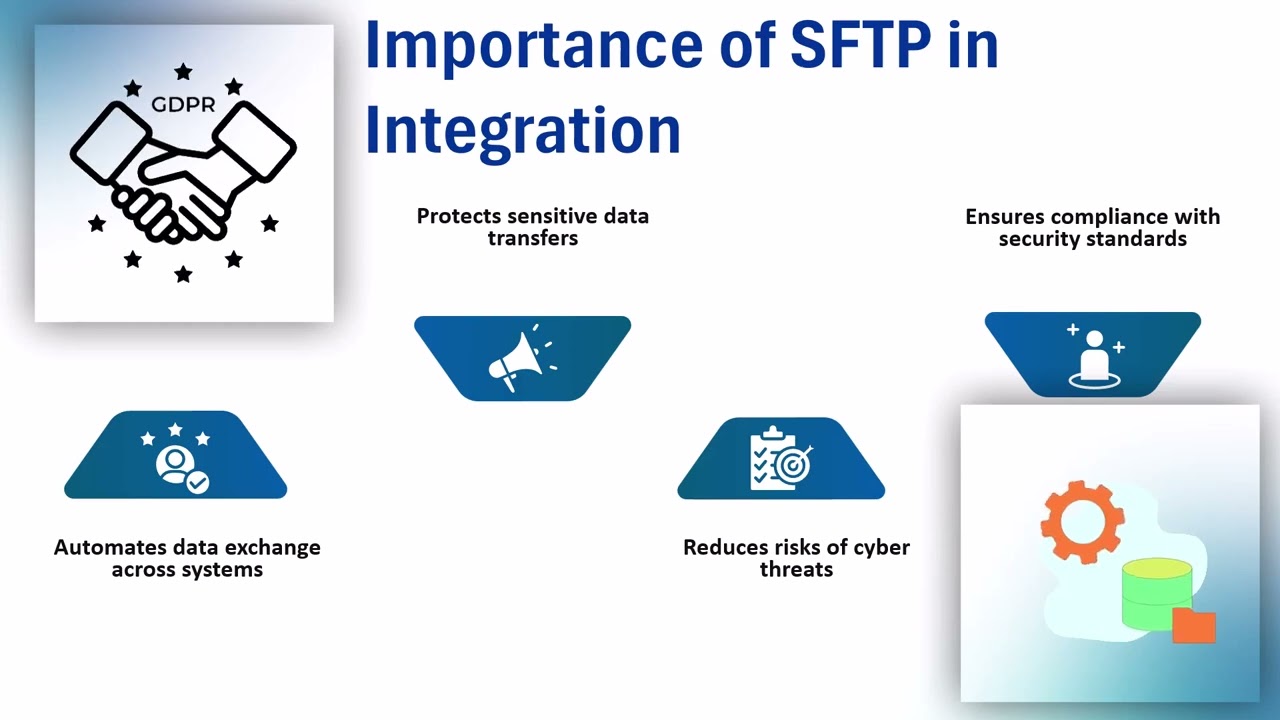 GDPR

Importance of SFTP in Integration

Protects sensitive data transfers

Ensures compliance with security standards

Automates data exchange across systems

Reduces risks of cyber threats